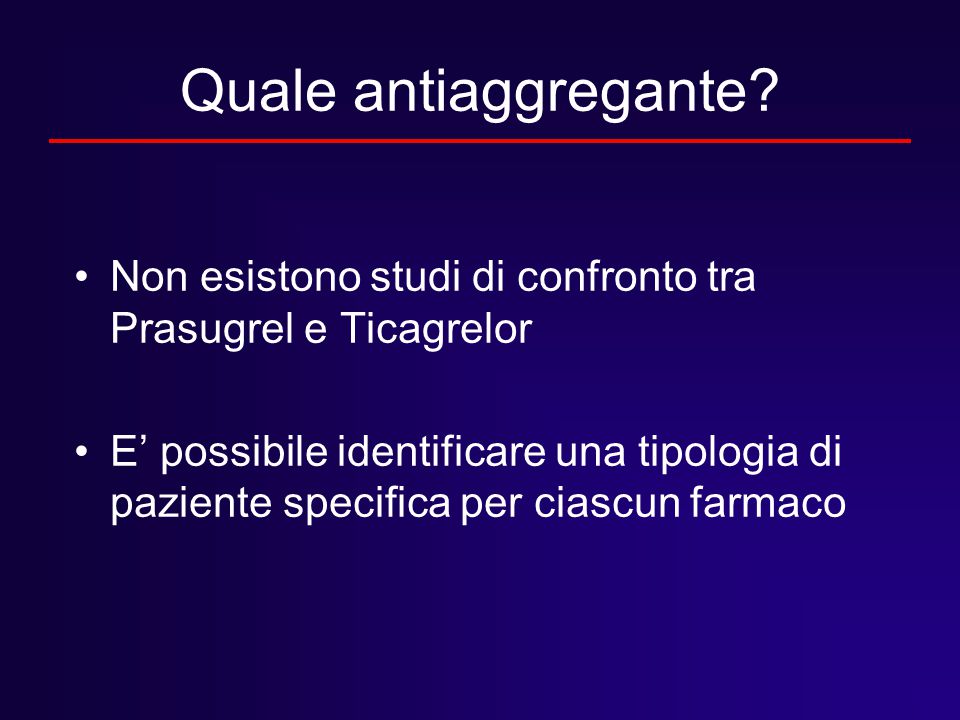 Quale antiaggregante?

• Non esistono studi di confronto tra Prasugrel e Ticagrelor

• E’ possibile identificare una tipologia di paziente specifica per ciascun farmaco